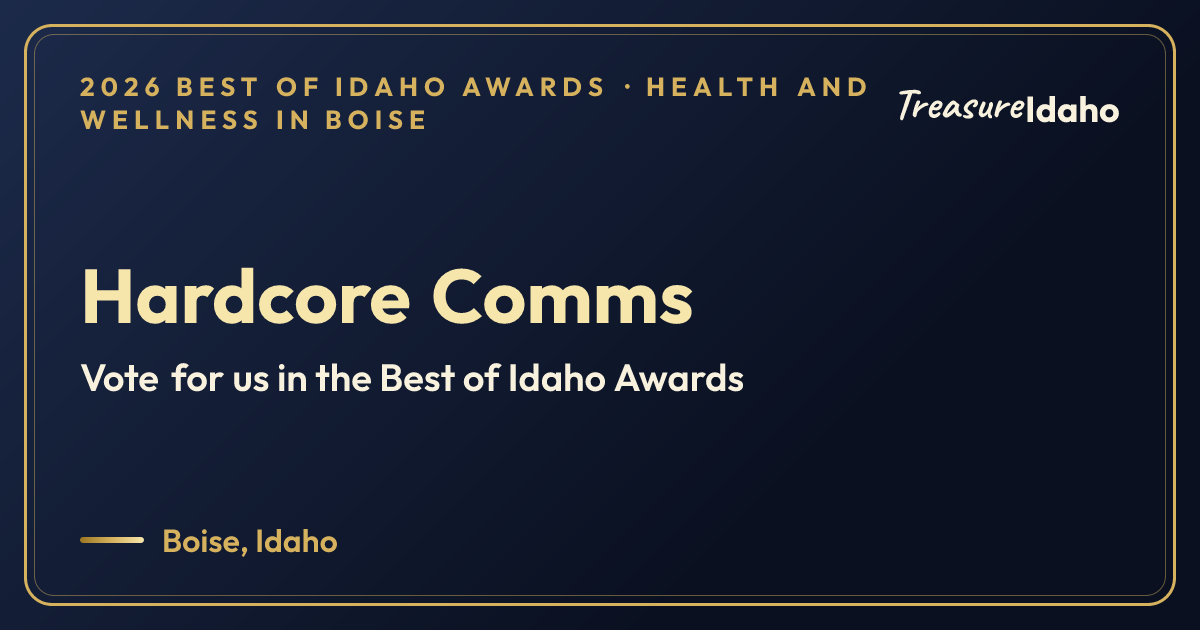 2026 BEST OF IDAHO AWARDS · HEALTH AND WELLNESS IN BOISE

TreasureIdaho

Hardcore Comms

Vote for us in the Best of Idaho Awards

Boise, Idaho